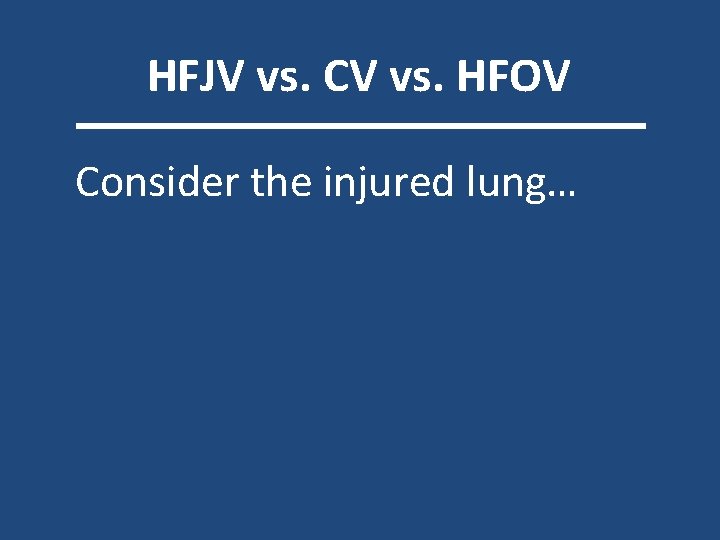 HFJV vs. CV vs. HFOV

Consider the injured lung…